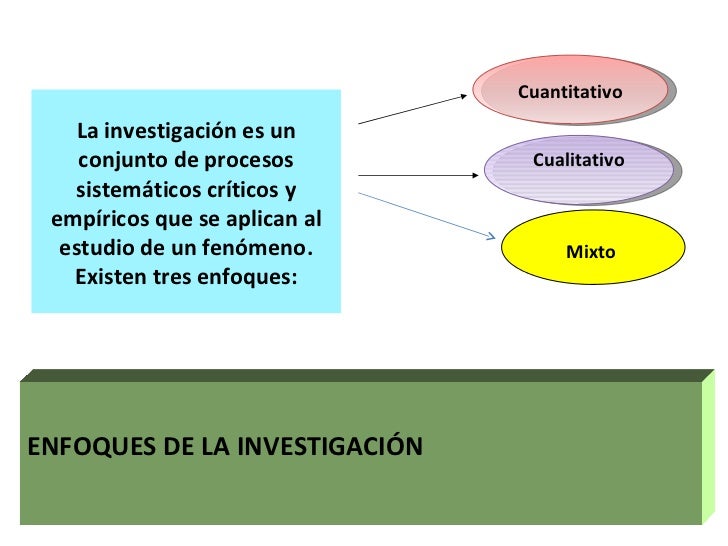 La investigación es un conjunto de procesos sistemáticos críticos y empíricos que se aplican al estudio de un fenómeno. Existen tres enfoques:

Cuantitativo

Cualitativo

Mixto

ENFOQUES DE LA INVESTIGACIÓN